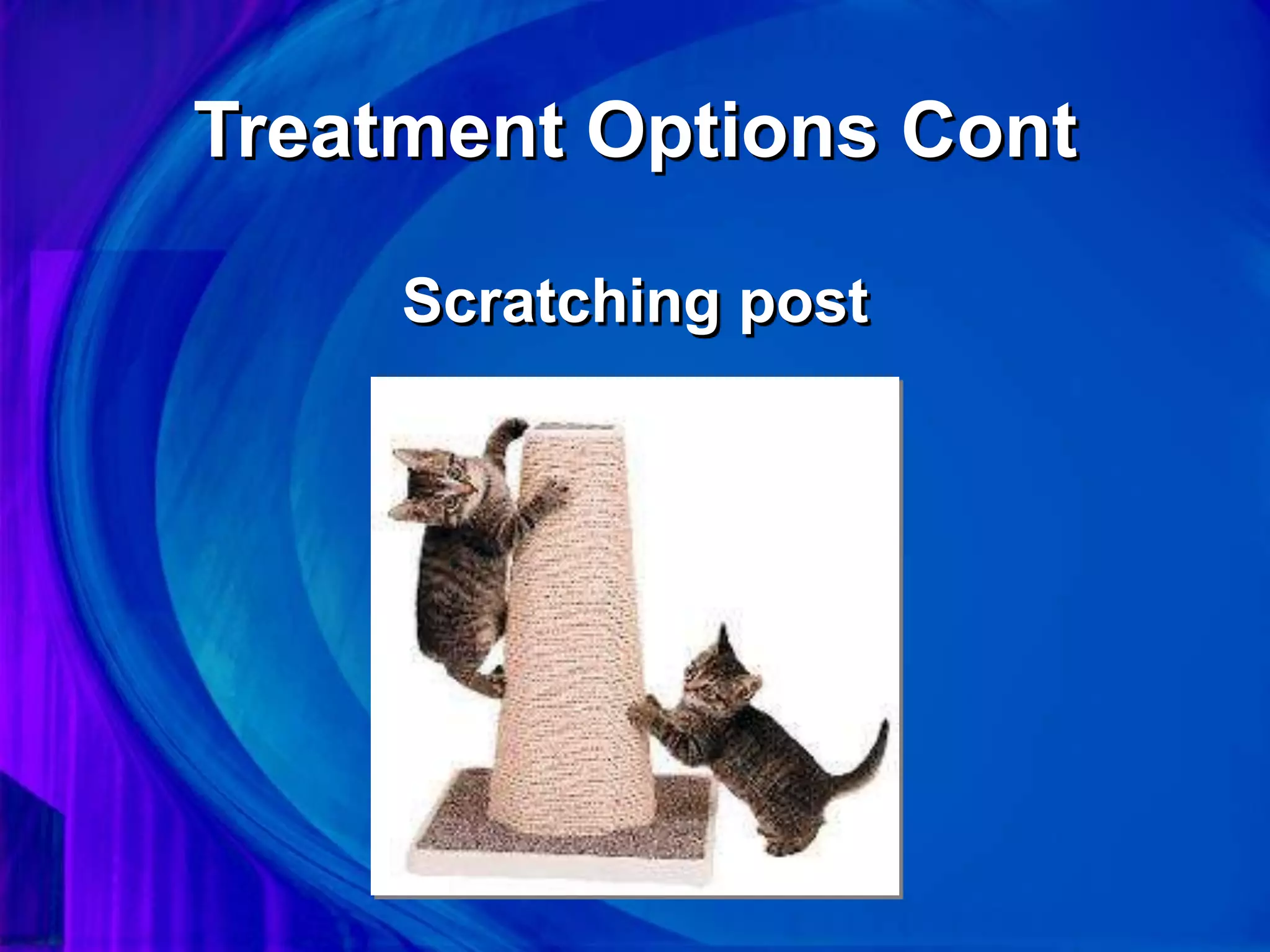 Treatment Options Cont

Scratching post